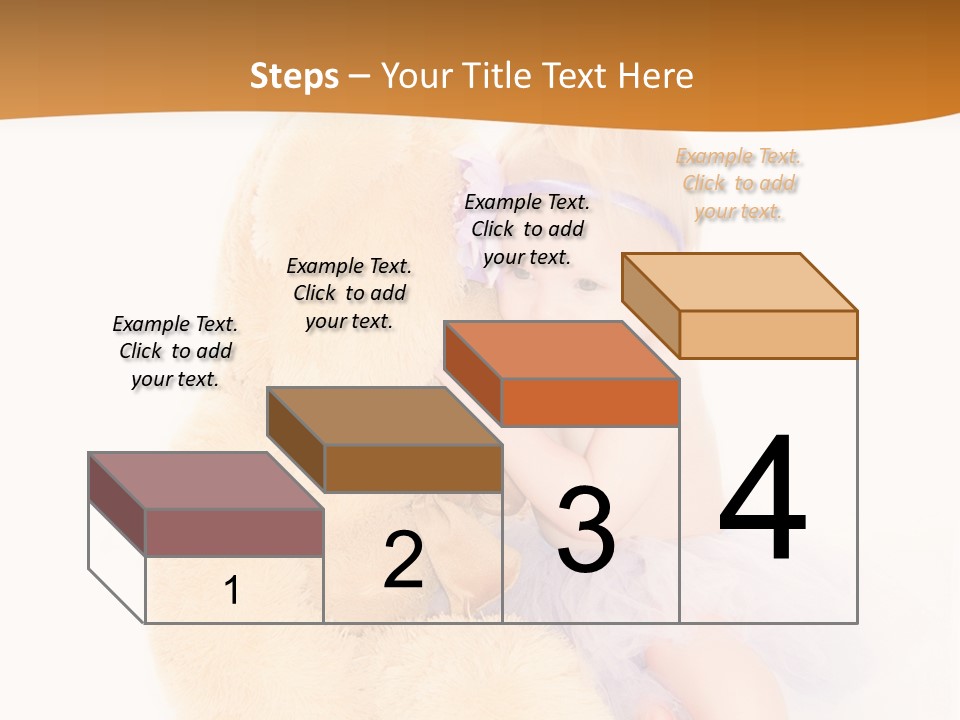 Steps – Your Title Text Here

Example Text. Click to add your text.

Example Text. Click to add your text.

Example Text. Click to add your text.

Example Text. Click to add your text.

1

2

3

4